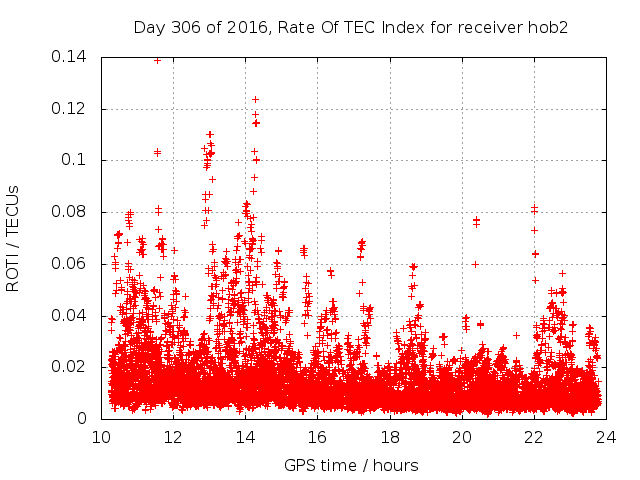 Day 306 of 2016, Rate Of TEC Index for receiver hob2

ROTI / TECUs

0.14
0.12
0.1
0.08
0.06
0.04
0.02
0

10 12 14 16 18 20 22 24

GPS time / hours